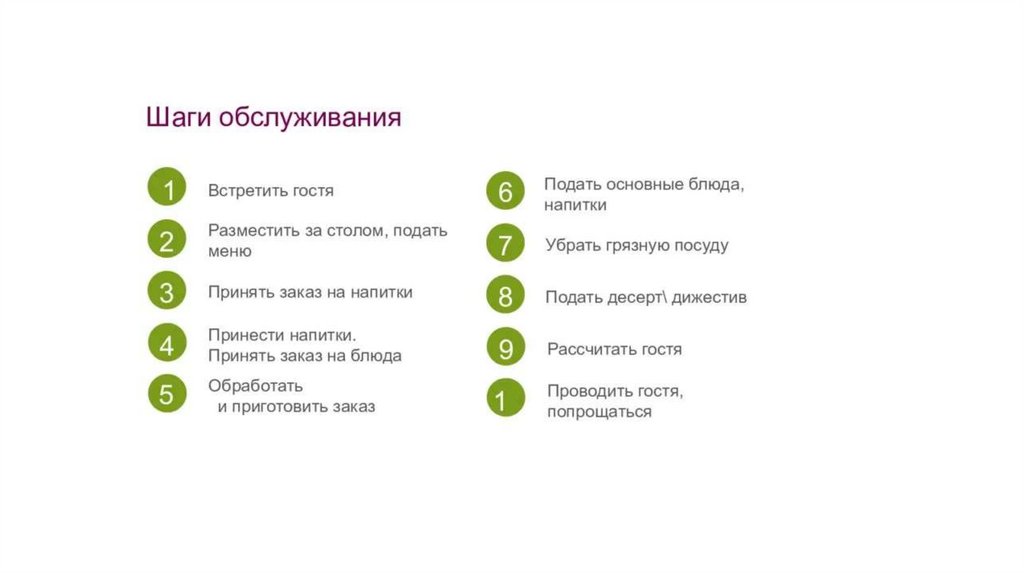 Шаги обслуживания

1 Встретить гостя

2 Разместить за столом, подать меню

3 Принять заказ на напитки

4 Принести напитки. Принять заказ на блюда

5 Обработать и приготовить заказ

6 Подать основные блюда, напитки

7 Убрать грязную посуду

8 Подать десерт\ дижестив

9 Рассчитать гостя

1 Проводить гостя, попрощаться